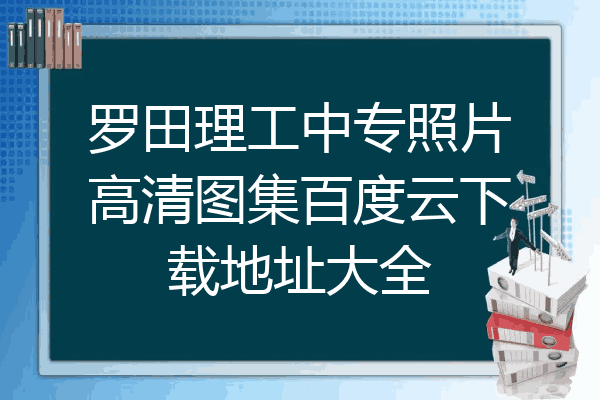 罗田理工中专照片高清图集百度云下载地址大全